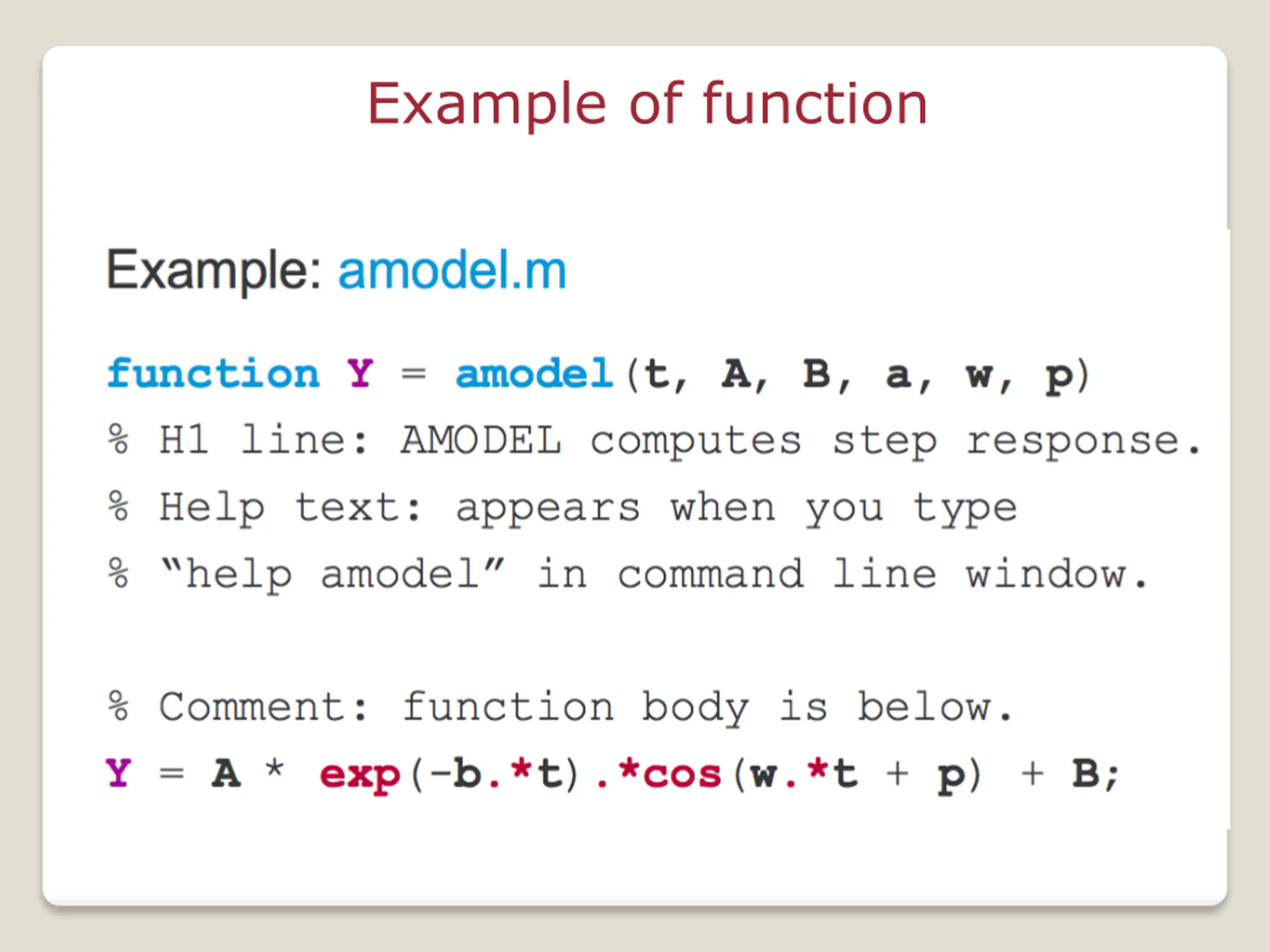 Example of function

Example: amodel.m

function Y = amodel(t, A, B, a, w, p)
% H1 line: AMODEL computes step response.
% Help text: appears when you type
% “help amodel” in command line window.

% Comment: function body is below.
Y = A * exp(-b.*t).*cos(w.*t + p) + B;